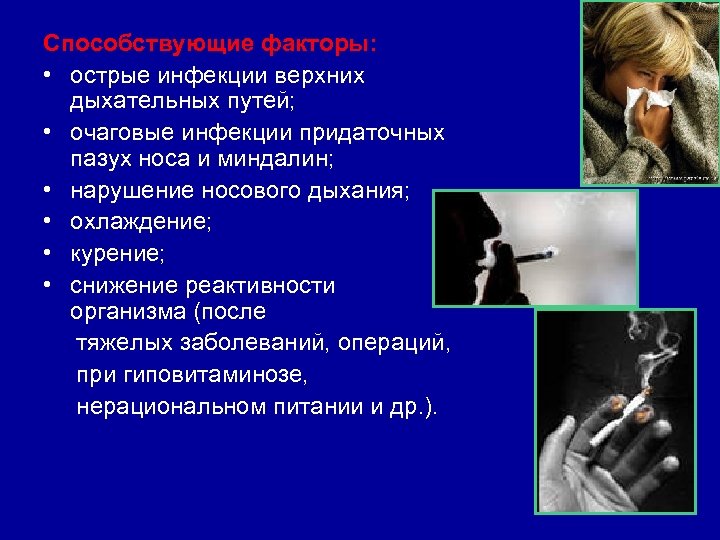 Способствующие факторы:

• острые инфекции верхних дыхательных путей;
• очаговые инфекции придаточных пазух носа и миндалин;
• нарушение носового дыхания;
• охлаждение;
• курение;
• снижение реактивности организма (после тяжелых заболеваний, операций, при гиповитаминозе, нерациональном питании и др.).